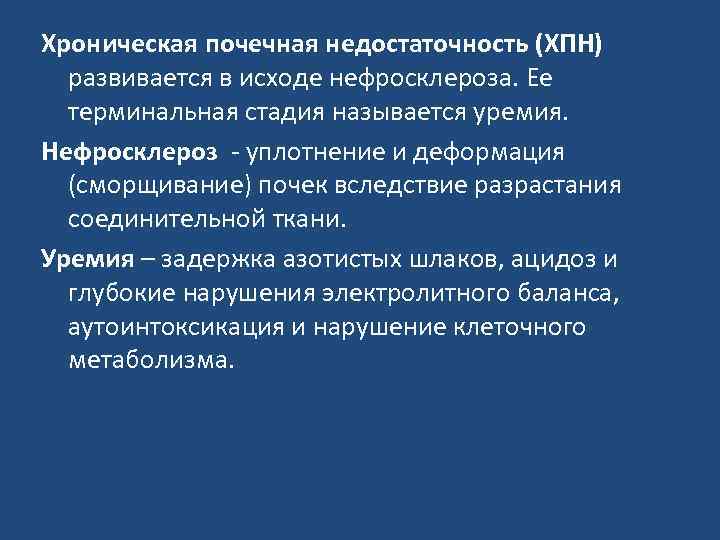 Хроническая почечная недостаточность (ХПН) развивается в исходе нефросклероза. Ее терминальная стадия называется уремия.

Нефросклероз - уплотнение и деформация (сморщивание) почек вследствие разрастания соединительной ткани.

Уремия – задержка азотистых шлаков, ацидоз и глубокие нарушения электролитного баланса, аутоинтоксикация и нарушение клеточного метаболизма.